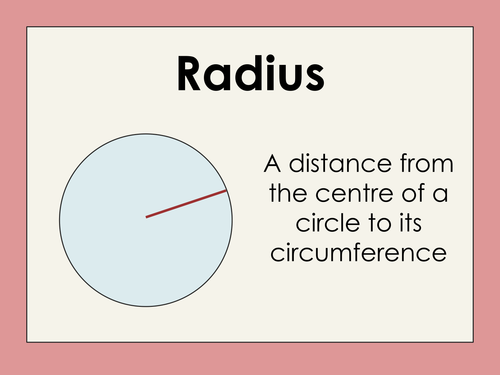 Radius

A distance from the centre of a circle to its circumference